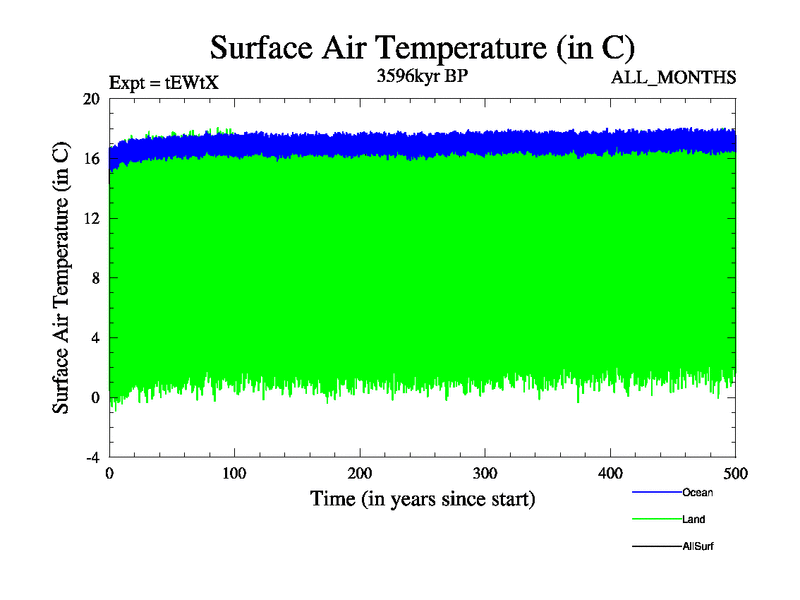 Surface Air Temperature (in C)

Expt = tEWtX

3596kyr BP

ALL_MONTHS

Surface Air Temperature (in C)

20
16
12
8
4
0
-4

0
100
200
300
400
500

Time (in years since start)

Ocean

Land

AllSurf